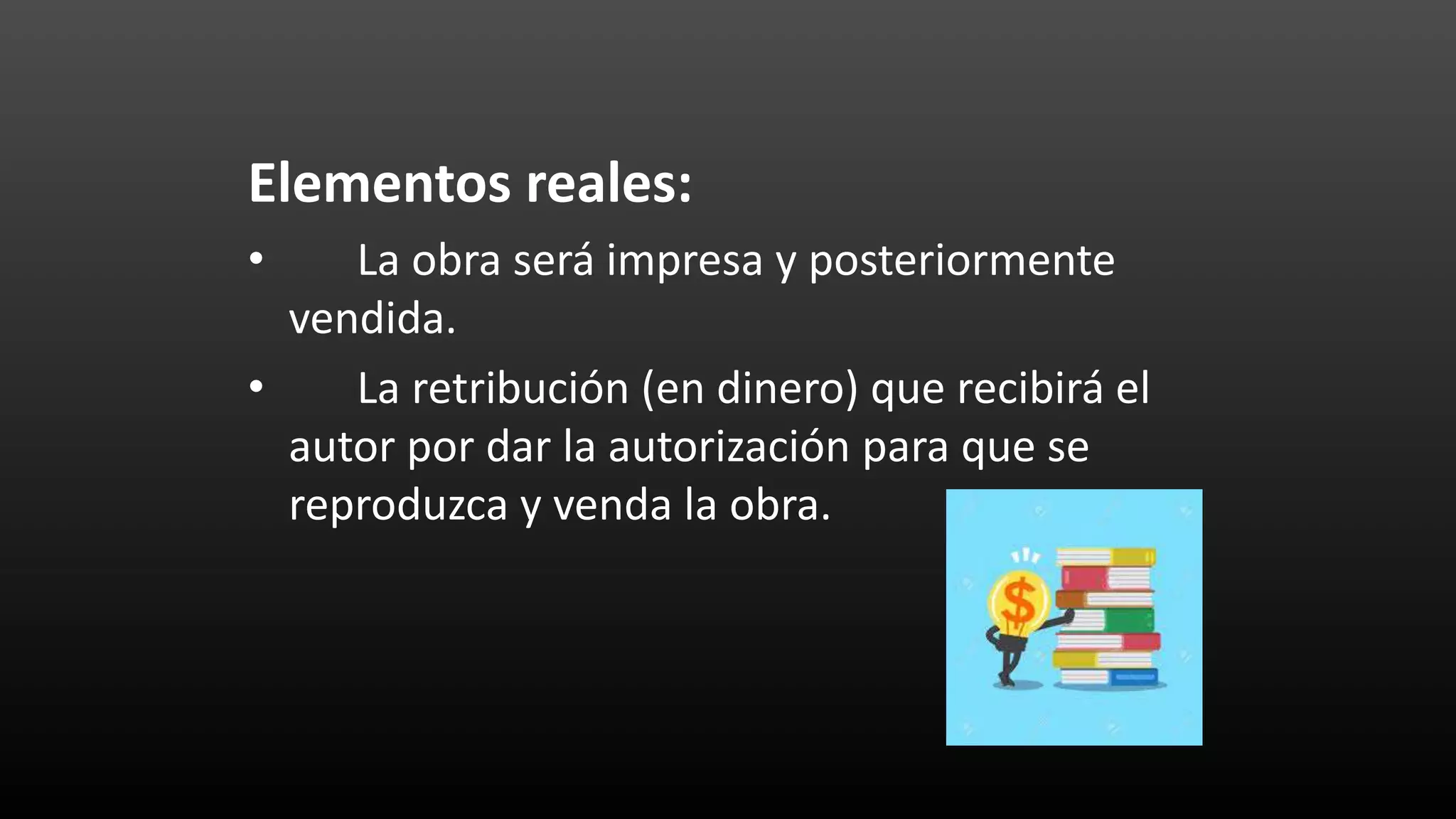 Elementos reales:

• La obra será impresa y posteriormente vendida.

• La retribución (en dinero) que recibirá el autor por dar la autorización para que se reproduzca y venda la obra.

$